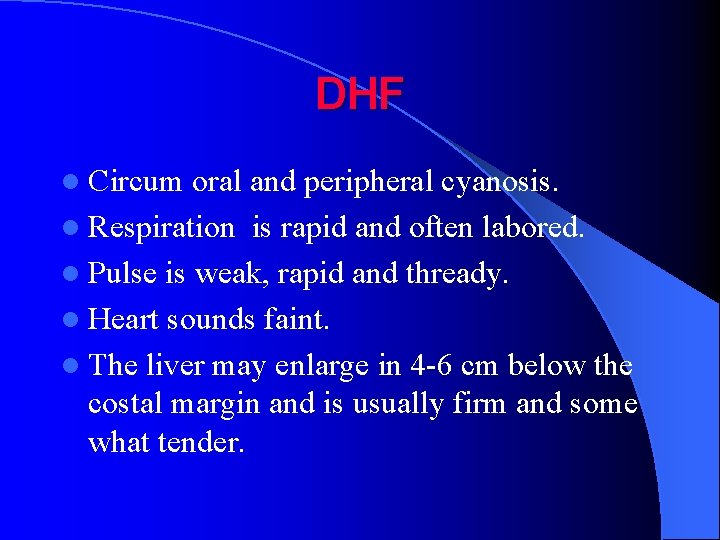 DHF

- Circum oral and peripheral cyanosis.
- Respiration is rapid and often labored.
- Pulse is weak, rapid and thready.
- Heart sounds faint.
- The liver may enlarge in 4-6 cm below the costal margin and is usually firm and some what tender.